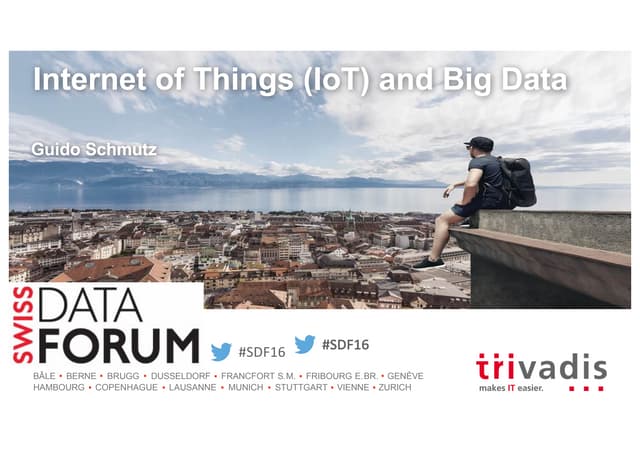 Internet of Things (IoT) and Big Data

Guido Schmutz

SWISS DATA FORUM

#SDF16 #SDF16

BÂLE • BERNE • BRUGG • DUSSELDORF • FRANCFORT S.M. • FRIBOURG E.BR. • GENÈVE
HAMBOURG • COPENHAGUE • LAUSANNE • MUNICH • STUTTGART • VIENNE • ZURICH

trivadis
makes IT easier.